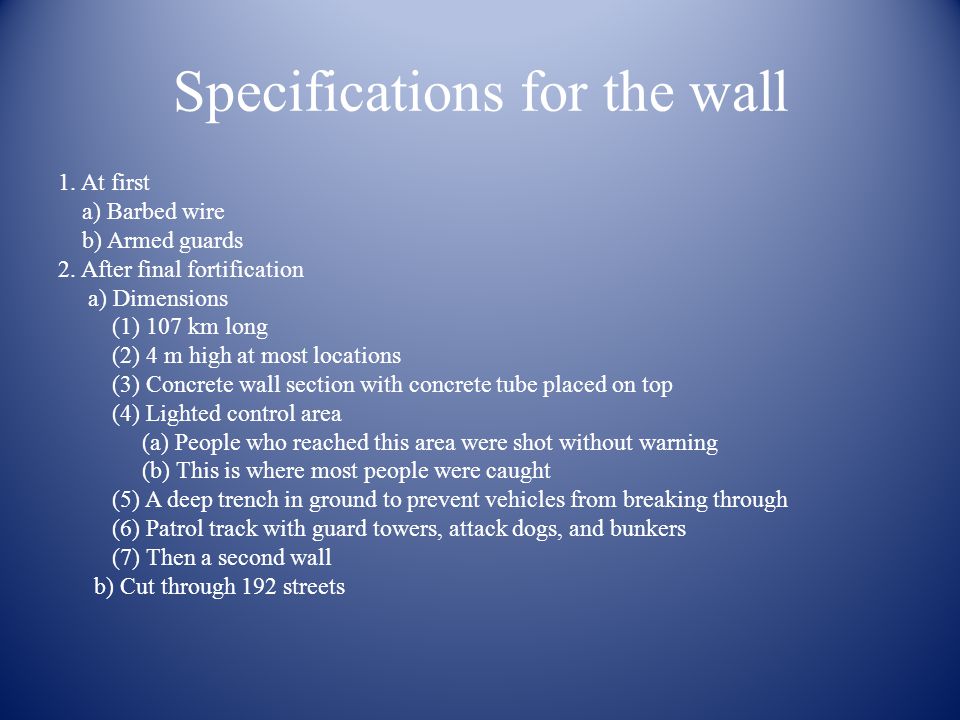 Specifications for the wall

1. At first
a) Barbed wire
b) Armed guards
2. After final fortification
a) Dimensions
(1) 107 km long
(2) 4 m high at most locations
(3) Concrete wall section with concrete tube placed on top
(4) Lighted control area
(a) People who reached this area were shot without warning
(b) This is where most people were caught
(5) A deep trench in ground to prevent vehicles from breaking through
(6) Patrol track with guard towers, attack dogs, and bunkers
(7) Then a second wall
b) Cut through 192 streets